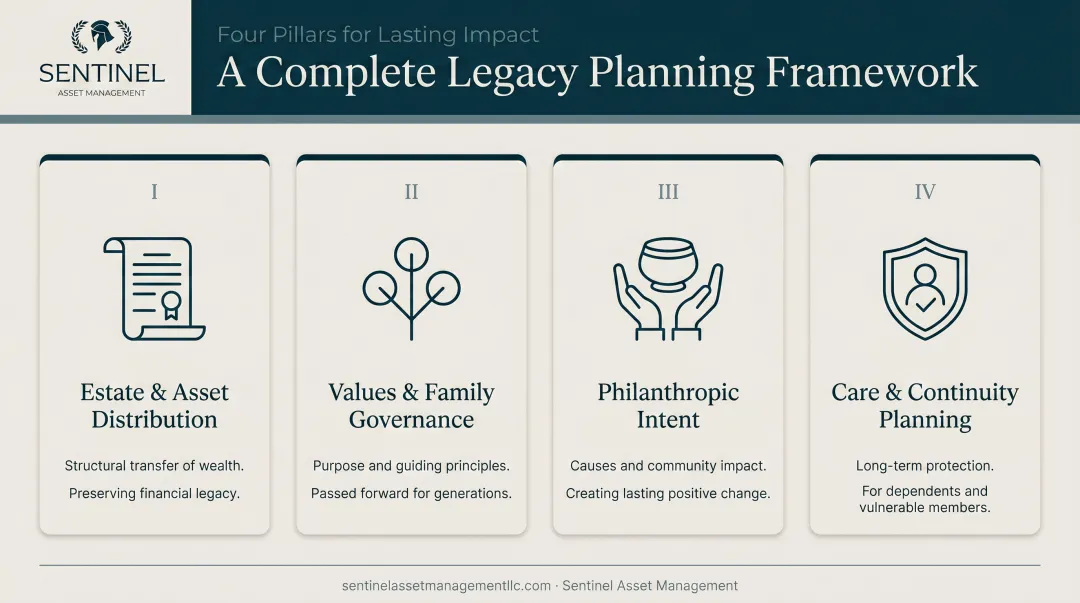 SENTINEL
ASSET MANAGEMENT

Four Pillars for Lasting Impact
A Complete Legacy Planning Framework

I

Estate & Asset Distribution

Structural transfer of wealth.

Preserving financial legacy.

II

Values & Family Governance

Purpose and guiding principles.

Passed forward for generations.

III

Philanthropic Intent

Causes and community impact.

Creating lasting positive change.

IV

Care & Continuity Planning

Long-term protection.

For dependents and vulnerable members.

sentinelassetmanagementllc.com · Sentinel Asset Management